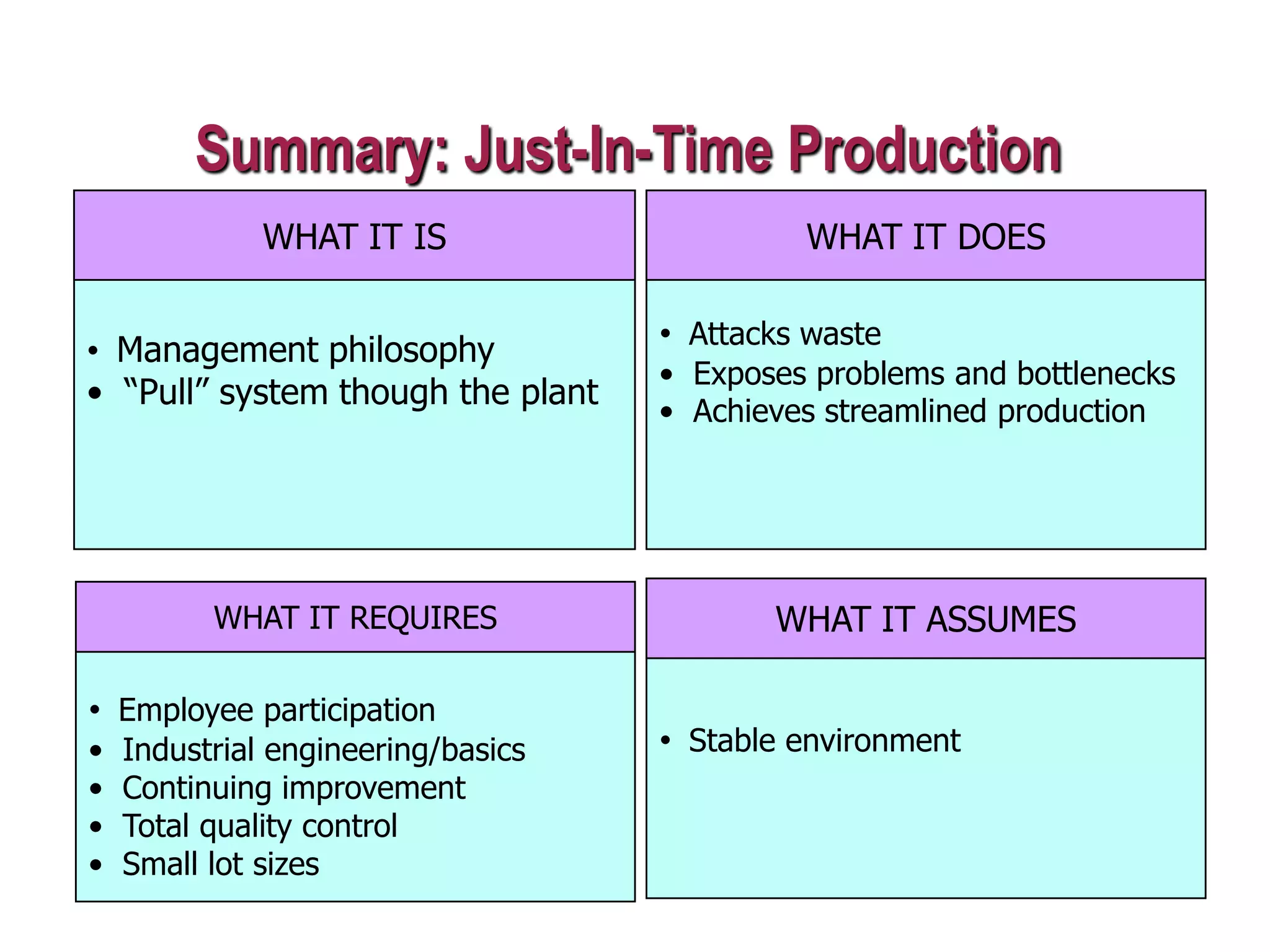 Summary: Just-In-Time Production

WHAT IT IS

• Management philosophy
• “Pull” system though the plant

WHAT IT DOES

• Attacks waste
• Exposes problems and bottlenecks
• Achieves streamlined production

WHAT IT REQUIRES

• Employee participation
• Industrial engineering/basics
• Continuing improvement
• Total quality control
• Small lot sizes

WHAT IT ASSUMES

• Stable environment